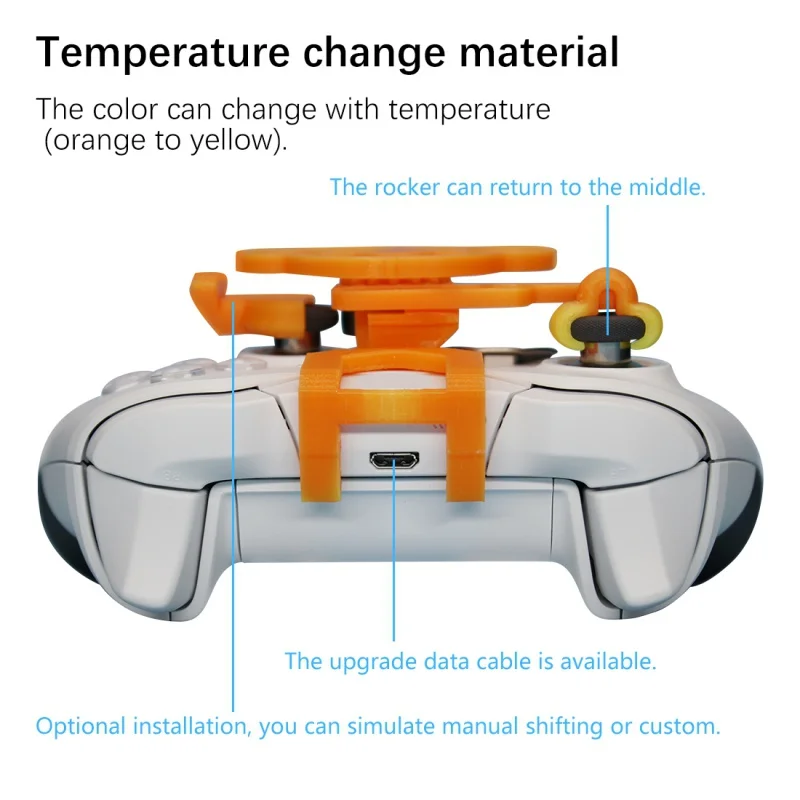 Temperature change material

The color can change with temperature (orange to yellow).

The rocker can return to the middle.

The upgrade data cable is available.

Optional installation, you can simulate manual shifting or custom.